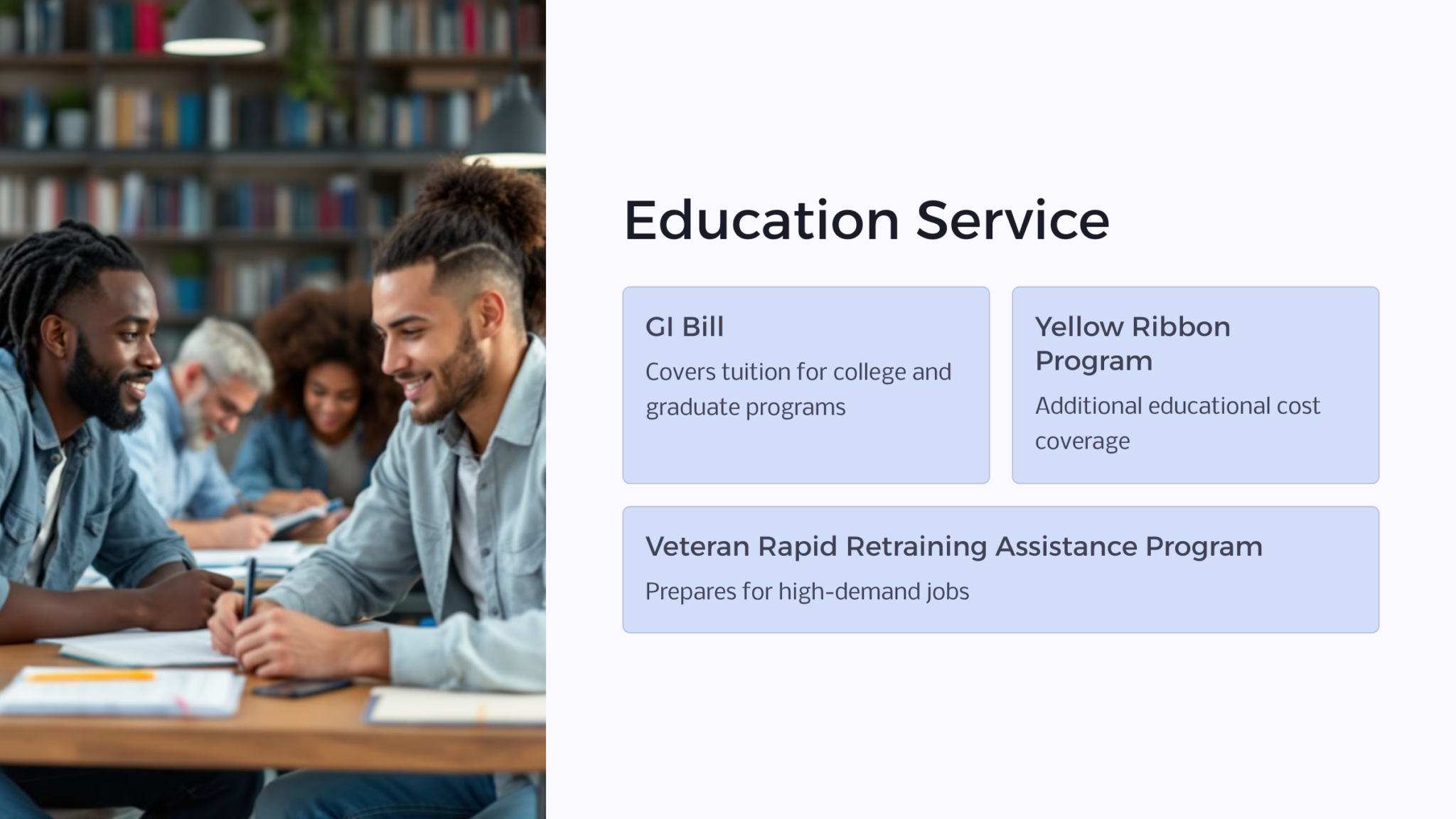 Education Service

GI Bill

Covers tuition for college and graduate programs

Yellow Ribbon Program

Additional educational cost coverage

Veteran Rapid Retraining Assistance Program

Prepares for high-demand jobs